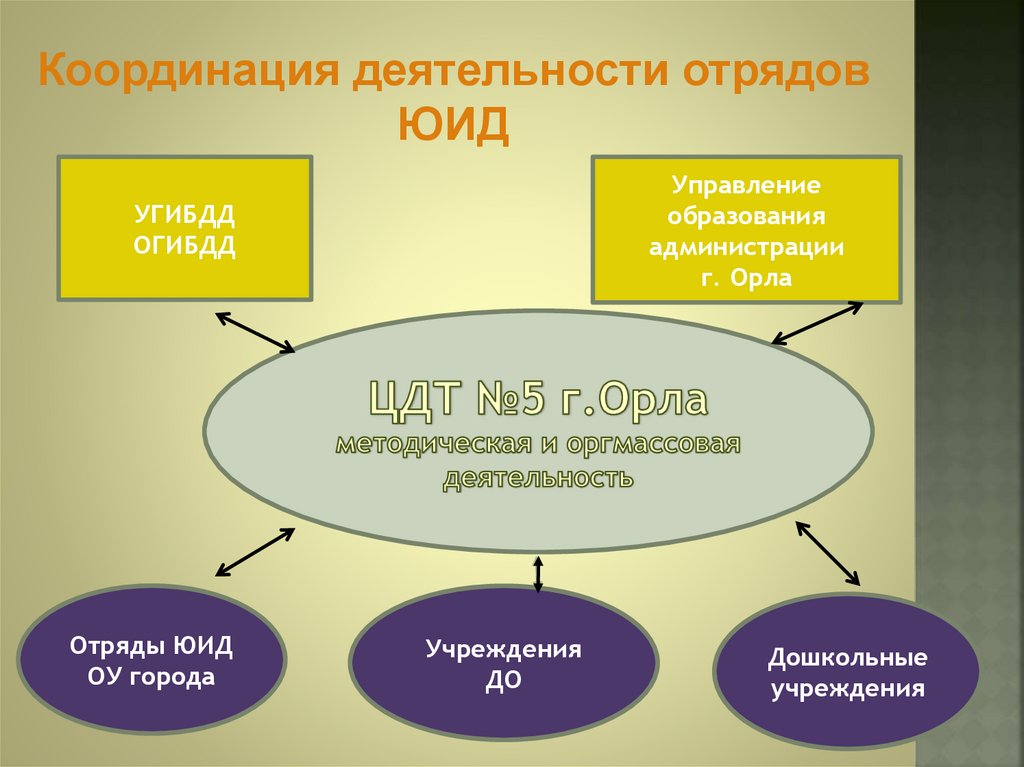 Координация деятельности отрядов ЮИД

УГИБДД
ОГИБДД

Управление образования администрации г. Орла

ЦДТ №5 г.Орла
методическая и оргмассовая деятельность

Отряды ЮИД
ОУ города

Учреждения
ДО

Дошкольные учреждения